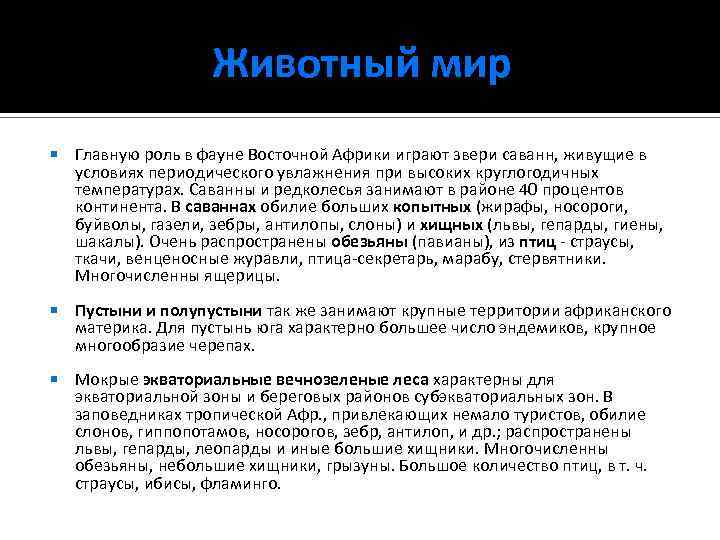 Животный мир

Главную роль в фауне Восточной Африки играют звери саванн, живущие в условиях периодического увлажнения при высоких круглогодичных температурах. Саванны и редколесья занимают в районе 40 процентов континента. В саваннах обилие больших копытных (жирафы, носороги, буйволы, газели, зебры, антилопы, слоны) и хищных (львы, гепарды, гиены, шакалы). Очень распространены обезьяны (павианы), из птиц - страусы, ткачи, венценосные журавли, птица-секретарь, марабу, стервятники. Многочисленны ящерицы.

Пустыни и полупустыни так же занимают крупные территории африканского материка. Для пустынь юга характерно большее число эндемиков, крупное многообразие черепах.

Мокрые экваториальные вечнозеленые леса характерны для экваториальной зоны и береговых районов субэкваториальных зон. В заповедниках тропической Афр., привлекающих немало туристов, обилие слонов, гиппопотамов, носорогов, зебр, антилоп, и др.; распространены львы, гепарды, леопарды и иные большие хищники. Многочисленны обезьяны, небольшие хищники, грызуны. Большое количество птиц, в т. ч. страусы, ибисы, фламинго.